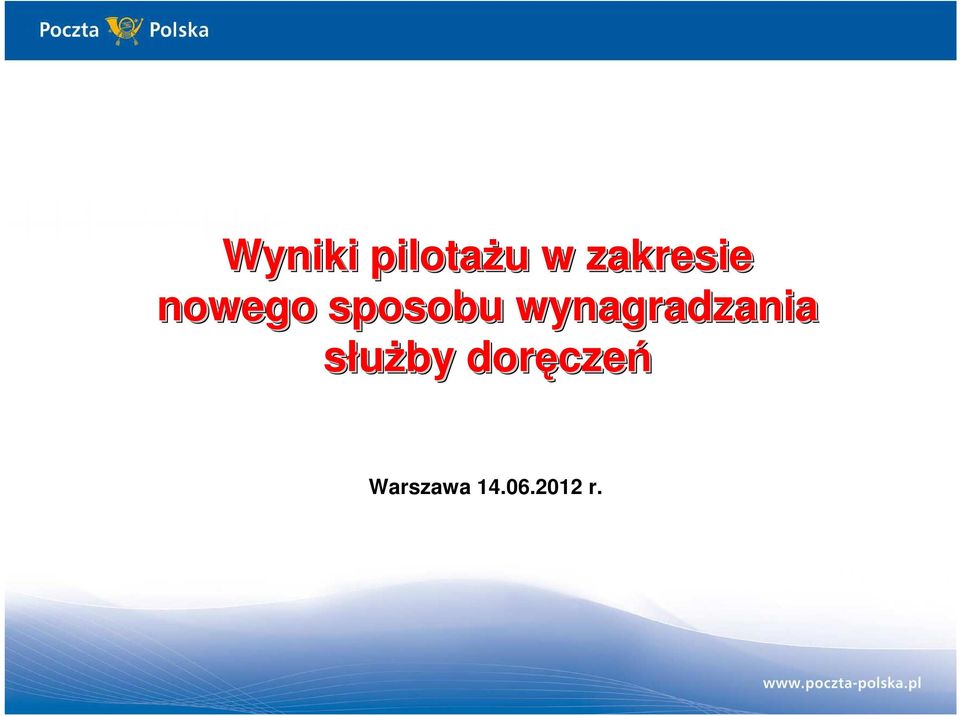 Poczta Polska

Wyniki pilotażu w zakresie nowego sposobu wynagradzania służby doręczeń

Warszawa 14.06.2012 r.

www.poczta-polska.pl